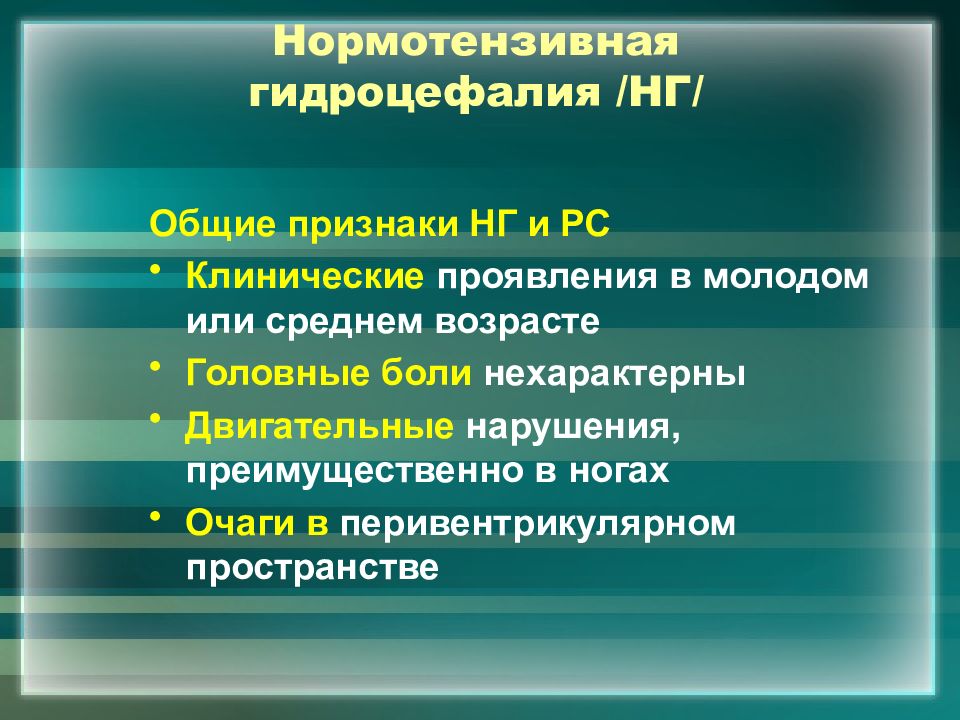 Нормотензивная гидроцефалия /НГ/

Общие признаки НГ и РС

• Клинические проявления в молодом или среднем возрасте
• Головные боли нехарактерны
• Двигательные нарушения, преимущественно в ногах
• Очаги в перивентрикулярном пространстве